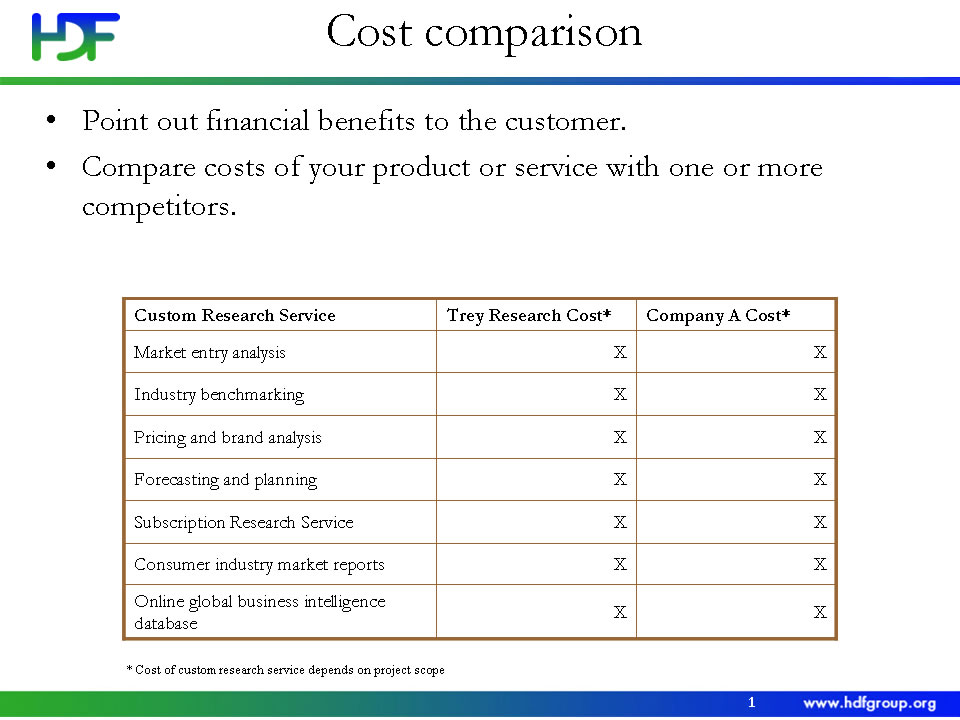 HDF

Cost comparison

• Point out financial benefits to the customer.
• Compare costs of your product or service with one or more competitors.

| Custom Research Service | Trey Research Cost* | Company A Cost* |
|---|---|---|
| Market entry analysis | X | X |
| Industry benchmarking | X | X |
| Pricing and brand analysis | X | X |
| Forecasting and planning | X | X |
| Subscription Research Service | X | X |
| Consumer industry market reports | X | X |
| Online global business intelligence database | X | X |

* Cost of custom research service depends on project scope

1 www.hdfgroup.org